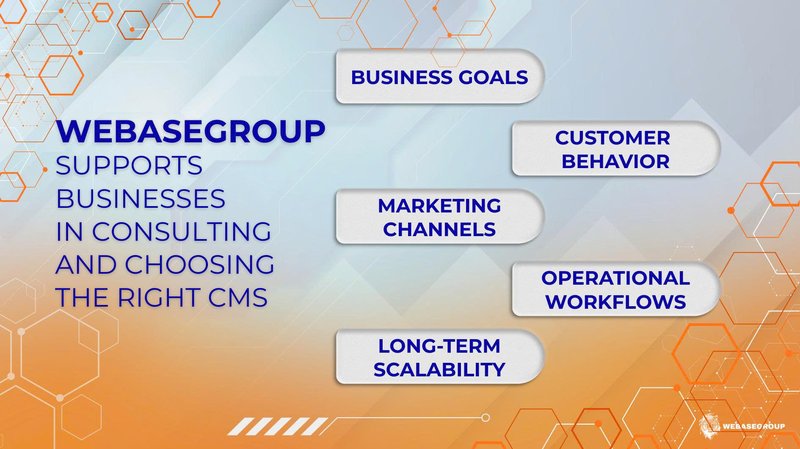 WEBASEGROUP SUPPORTS BUSINESSES IN CONSULTING AND CHOOSING THE RIGHT CMS

BUSINESS GOALS

CUSTOMER BEHAVIOR

MARKETING CHANNELS

OPERATIONAL WORKFLOWS

LONG-TERM SCALABILITY

WEBASEGROUP